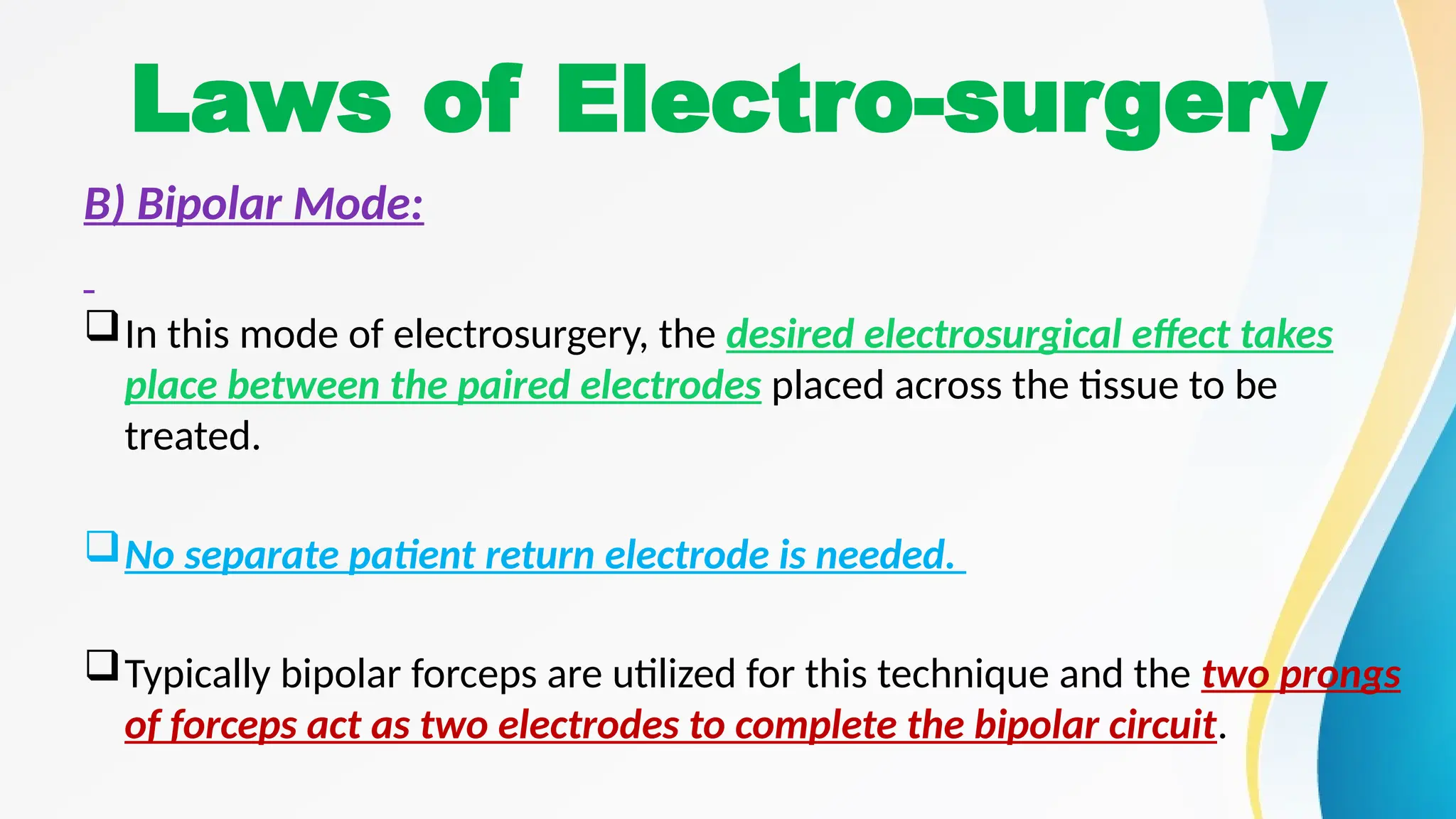 Laws of Electro-surgery

B) Bipolar Mode:

❑ In this mode of electrosurgery, the desired electrosurgical effect takes place between the paired electrodes placed across the tissue to be treated.

❑ No separate patient return electrode is needed.

❑ Typically bipolar forceps are utilized for this technique and the two prongs of forceps act as two electrodes to complete the bipolar circuit.